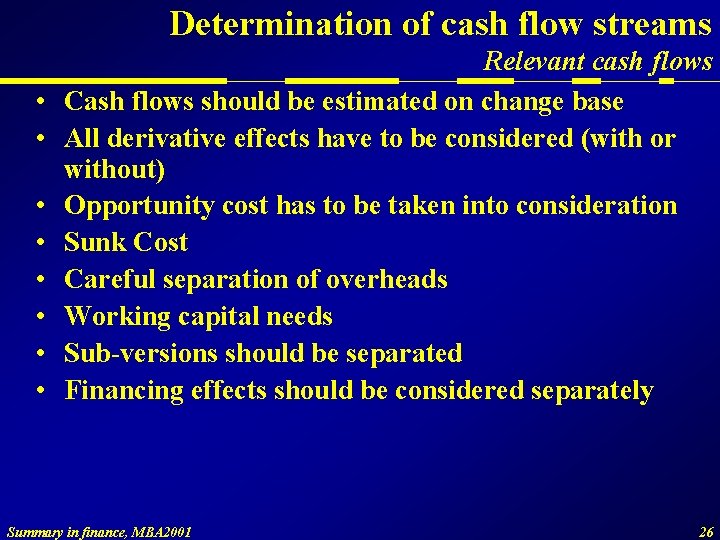 Determination of cash flow streams
Relevant cash flows

• Cash flows should be estimated on change base
• All derivative effects have to be considered (with or without)
• Opportunity cost has to be taken into consideration
• Sunk Cost
• Careful separation of overheads
• Working capital needs
• Sub-versions should be separated
• Financing effects should be considered separately

Summary in finance, MBA2001

26